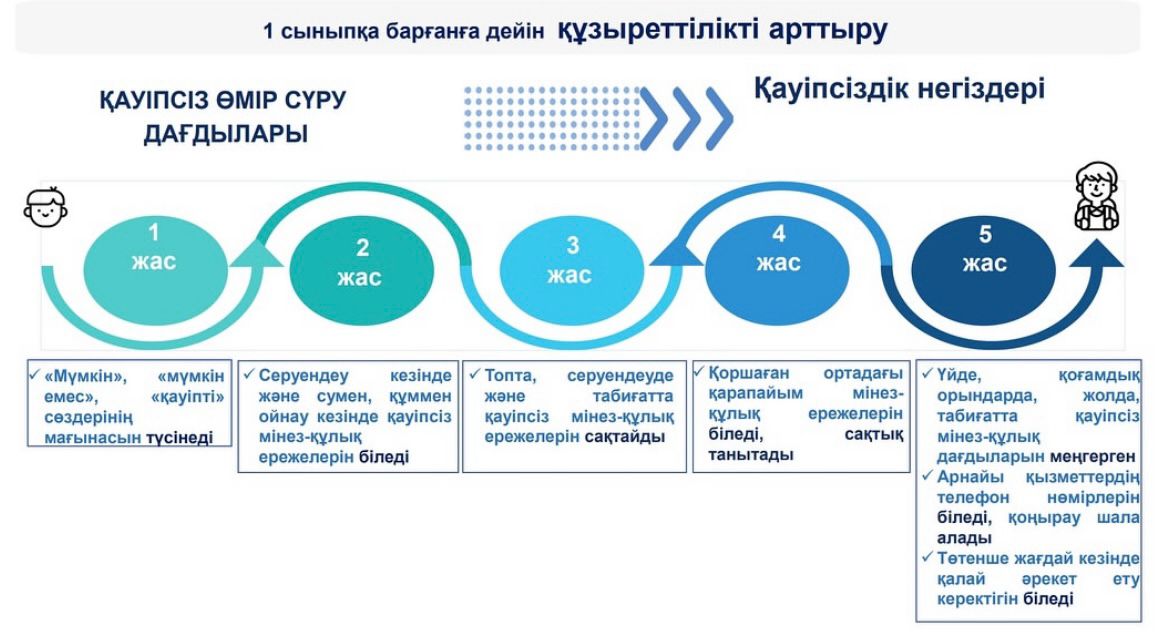 1 сыныпқа барғанға дейін құзыреттілікті арттыру

ҚАУІПСІЗ ӨМІР СҮРУ ДАҒДЫЛАРЫ

Қауіпсіздік негіздері

1 жас

2 жас

3 жас

4 жас

5 жас

✓ «Мүмкін», «мүмкін емес», «қауіпті» сөздерінің мағынасын түсінеді

✓ Серуендеу кезінде және сумен, құммен ойнау кезінде қауіпсіз мінез-құлық ережелерін біледі

✓ Топта, серуендеуде және табиғатта қауіпсіз мінез-құлық ережелерін сақтайды

✓ Қоршаған ортадағы қарапайым мінез-құлық ережелерін біледі, сақтық танытады

✓ Үйде, қоғамдық орындарда, жолда, табиғатта қауіпсіз мінез-құлық дағдыларын меңгерген
✓ Арнайы қызметтердің телефон нөмірлерін біледі, қоңырау шала алады
✓ Төтенше жағдай кезінде қалай әрекет ету керектігін біледі